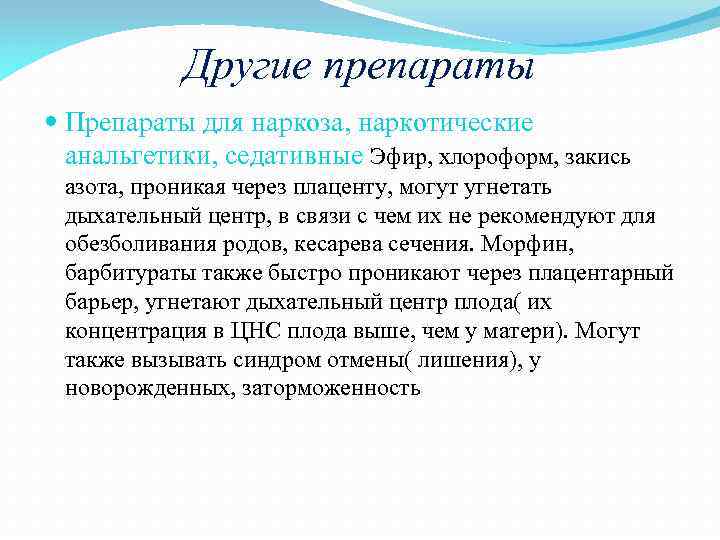 Другие препараты

Препараты для наркоза, наркотические анальгетики, седативные Эфир, хлороформ, закись азота, проникая через плаценту, могут угнетать дыхательный центр, в связи с чем их не рекомендуют для обезболивания родов, кесарева сечения. Морфин, барбитураты также быстро проникают через плацентарный барьер, угнетают дыхательный центр плода( их концентрация в ЦНС плода выше, чем у матери). Могут также вызывать синдром отмены( лишения), у новорожденных, заторможенность